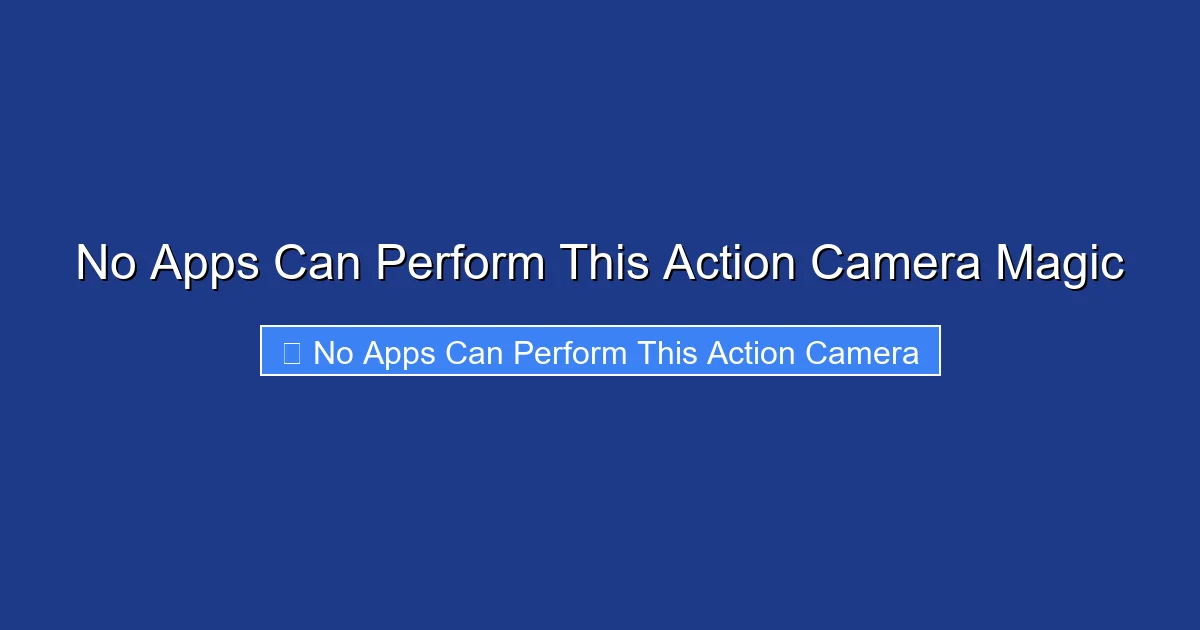 No Apps Can Perform This Action Camera Magic

No Apps Can Perform This Action Camera